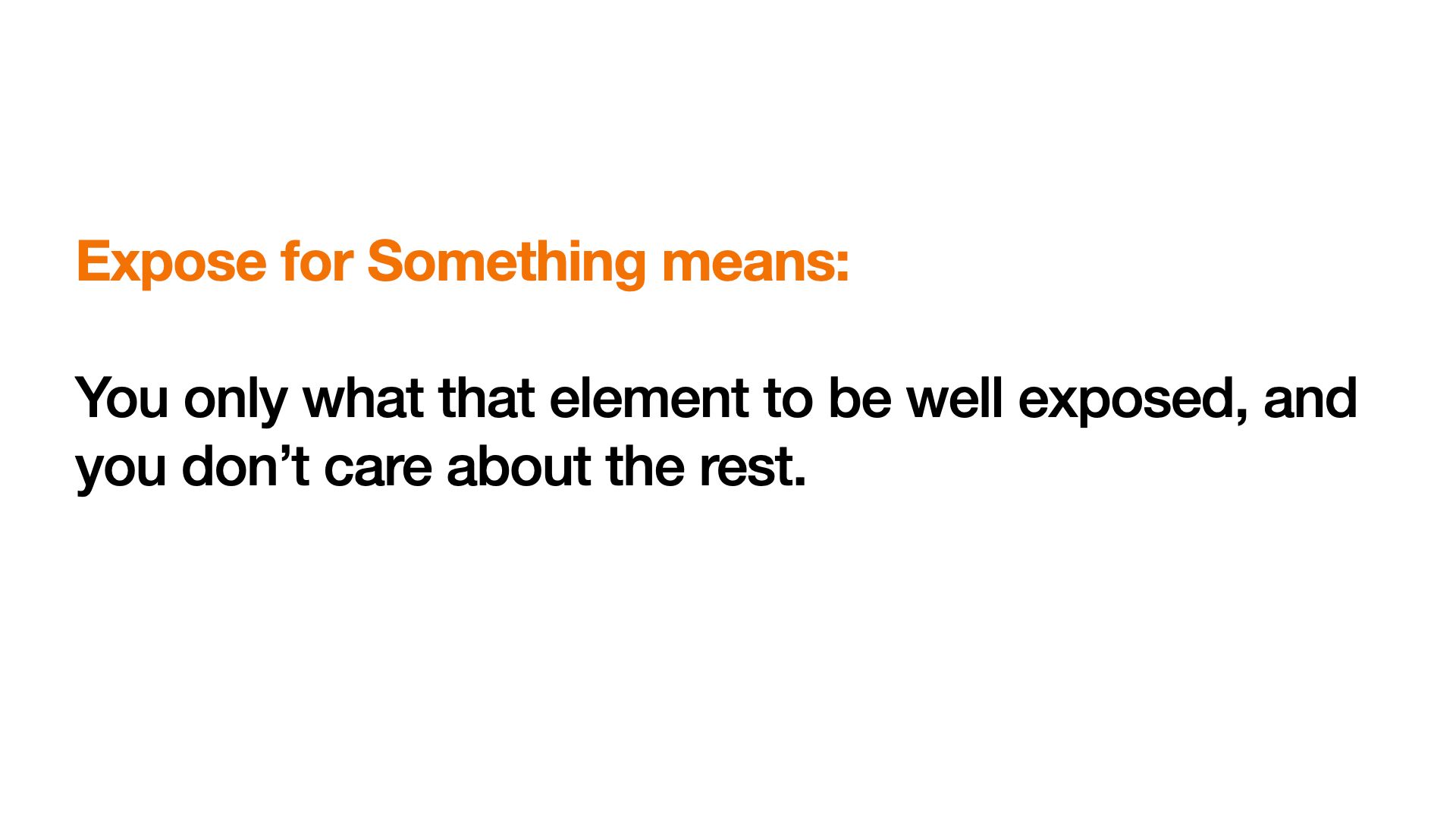 Expose for Something means:

You only what that element to be well exposed, and you don’t care about the rest.